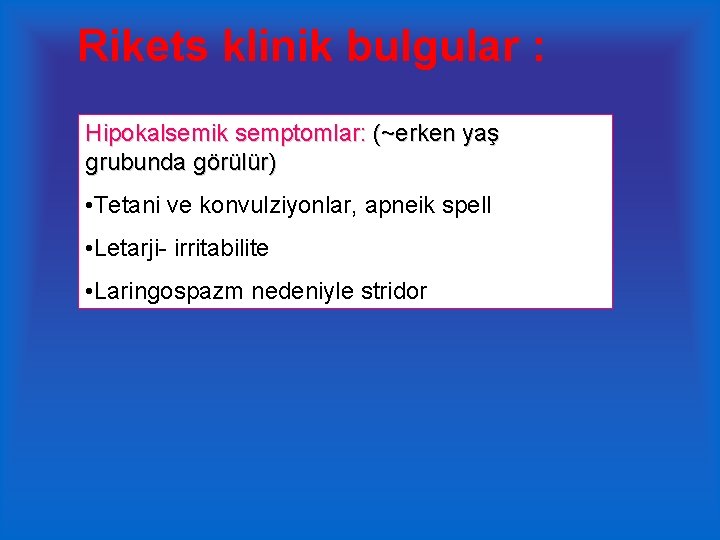 Rikets klinik bulgular :

Hipokalsemik semptomlar: (~erken yaş grubunda görülür)

•Tetani ve konvulziyonlar, apneik spell

•Letarji- irritabilite

•Laringospazm nedeniyle stridor